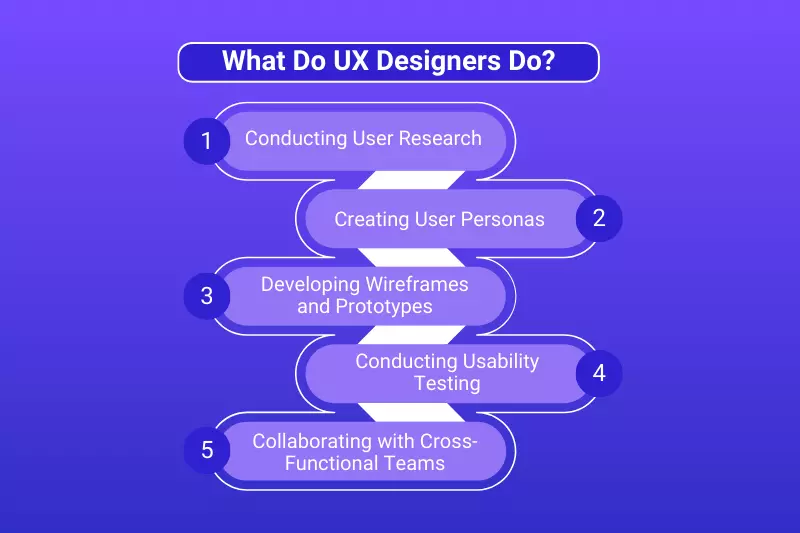 What Do UX Designers Do?

1 Conducting User Research

Creating User Personas 2

3 Developing Wireframes and Prototypes

Conducting Usability Testing 4

5 Collaborating with Cross-Functional Teams